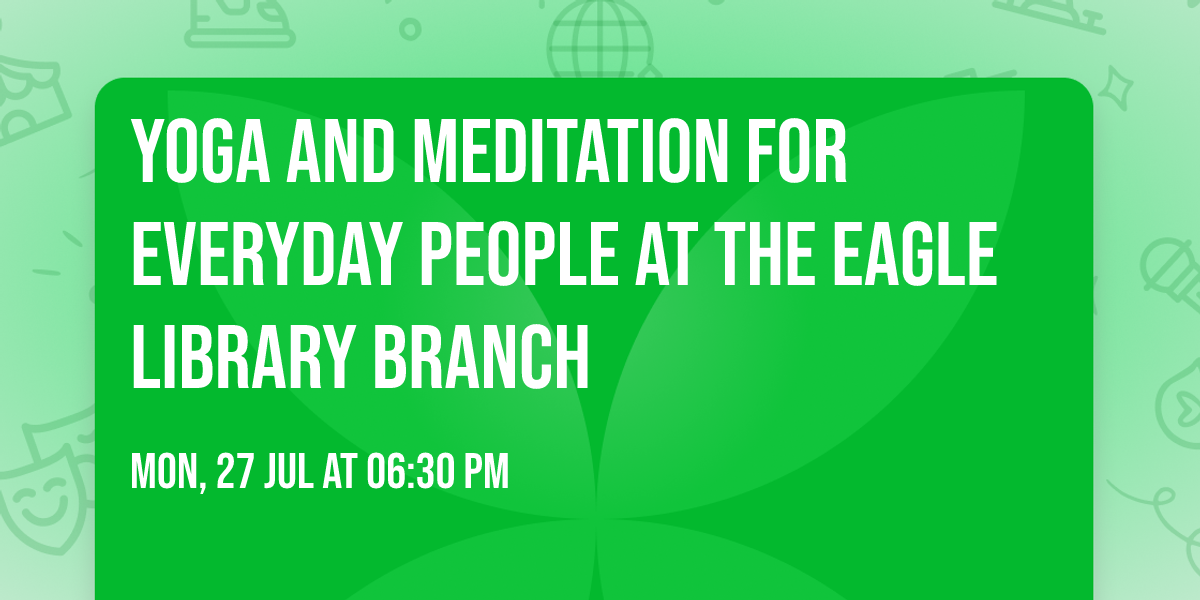 YOGA AND MEDITATION FOR EVERYDAY PEOPLE AT THE EAGLE LIBRARY BRANCH

MON, 27 JUL AT 06:30 PM